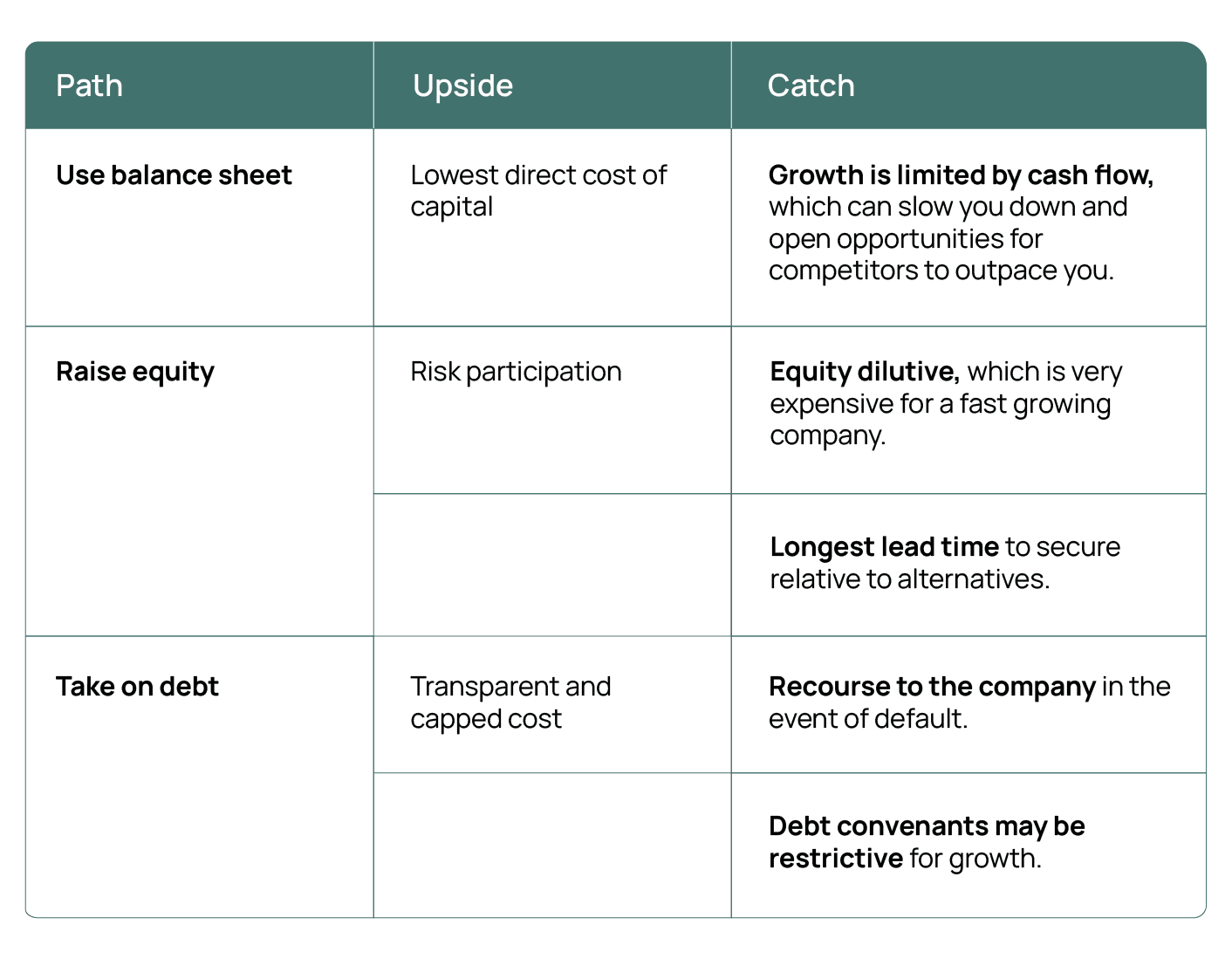 | Path | Upside | Catch |
|---|---|---|
| Use balance sheet | Lowest direct cost of capital | Growth is limited by cash flow, which can slow you down and open opportunities for competitors to outpace you. |
| Raise equity | Risk participation | Equity dilutive, which is very expensive for a fast growing company. |
| | | Longest lead time to secure relative to alternatives. |
| Take on debt | Transparent and capped cost | Recourse to the company in the event of default. |
| | | Debt convenants may be restrictive for growth. |